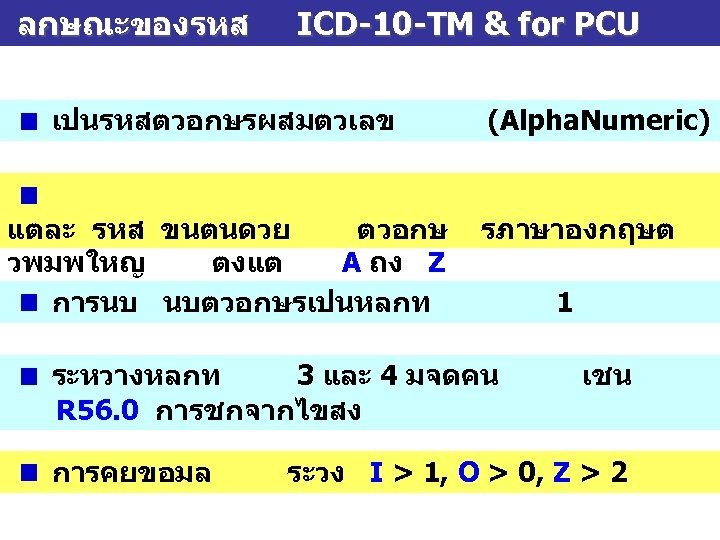 ลกษณะของรหส ICD-10-TM & for PCU

■ เปนรหสตวอกษรผสมตวเลข (AlphaNumeric)

■
แตละ รหส ขนตนดวย ตวอกษ รภาษาองกฤษต วพมพใหญ ตงแต A ถง Z

■ การนบ นบตวอกษรเปนหลกท 1

■ ระหวางหลกท 3 และ 4 มจดคน เชน R56.0 การชกจากไขสง

■ การคยขอมล ระวง I > 1, O > 0, Z > 2